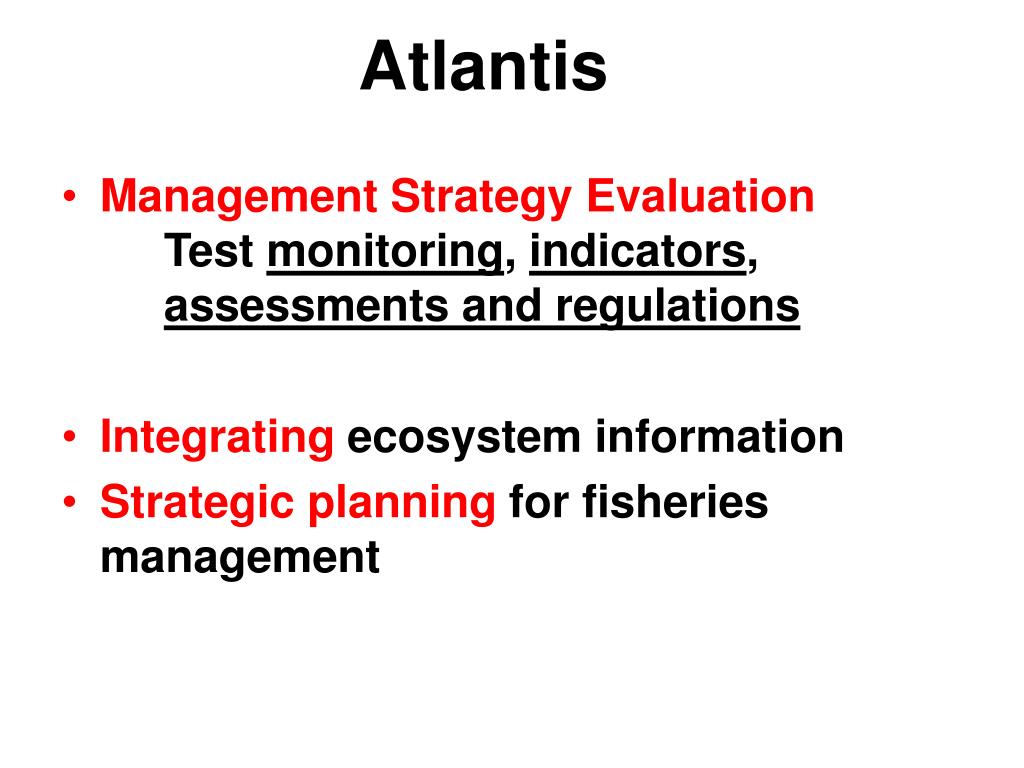 Atlantis

• Management Strategy Evaluation
Test monitoring, indicators, assessments and regulations

• Integrating ecosystem information
• Strategic planning for fisheries management